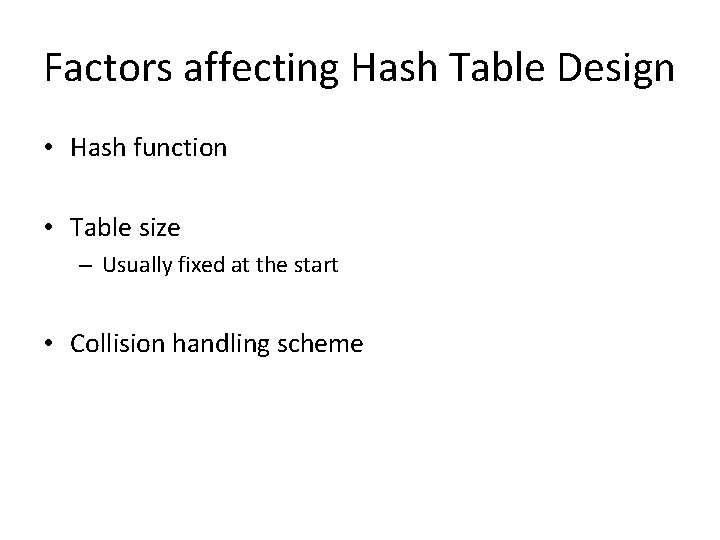 Factors affecting Hash Table Design

• Hash function

• Table size
– Usually fixed at the start

• Collision handling scheme